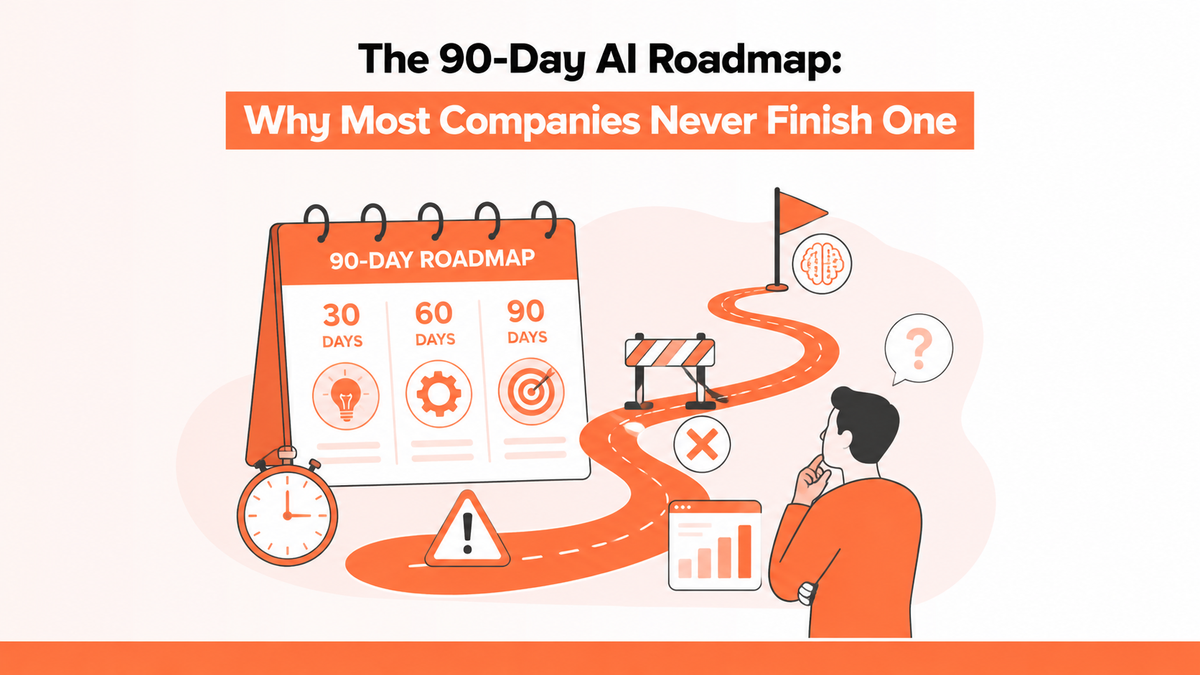 The 90-Day AI Roadmap:
Why Most Companies Never Finish One

90-DAY ROADMAP

30 DAYS

60 DAYS

90 DAYS

?